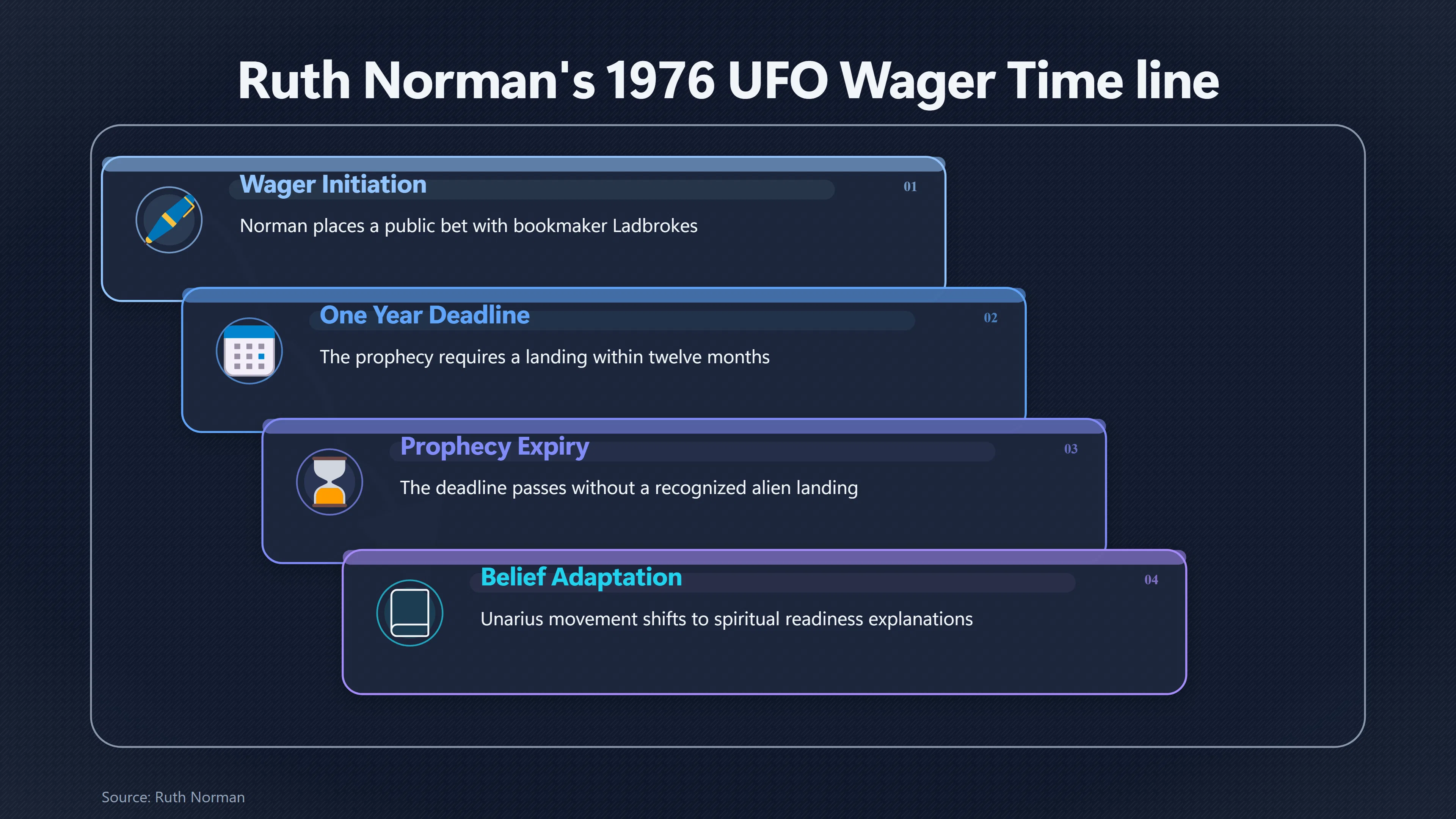 Ruth Norman's 1976 UFO Wager Time line

Wager Initiation

01

Norman places a public bet with bookmaker Ladbrokes

One Year Deadline

02

The prophecy requires a landing within twelve months

Prophecy Expiry

03

The deadline passes without a recognized alien landing

Belief Adaptation

04

Unarius movement shifts to spiritual readiness explanations

Source: Ruth Norman